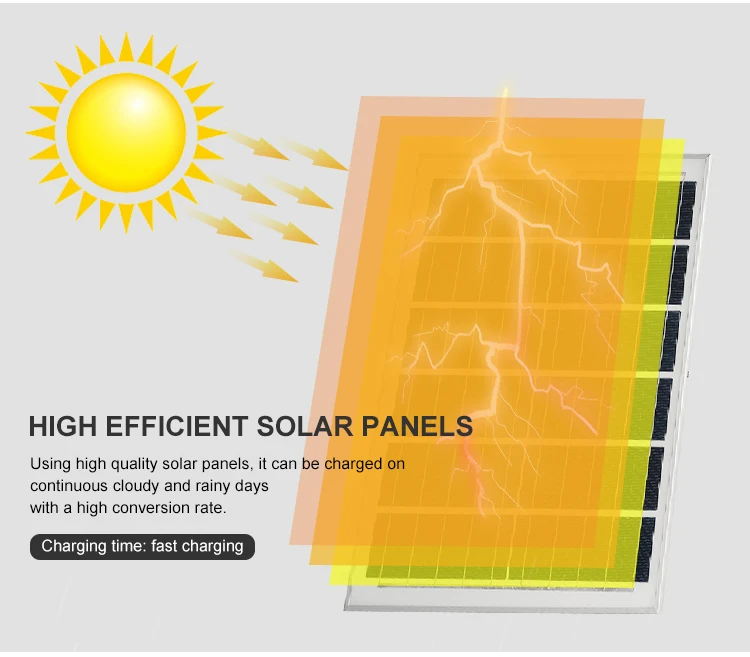 HIGH EFFICIENT SOLAR PANELS

Using high quality solar panels, it can be charged on continuous cloudy and rainy days with a high conversion rate.

Charging time: fast charging